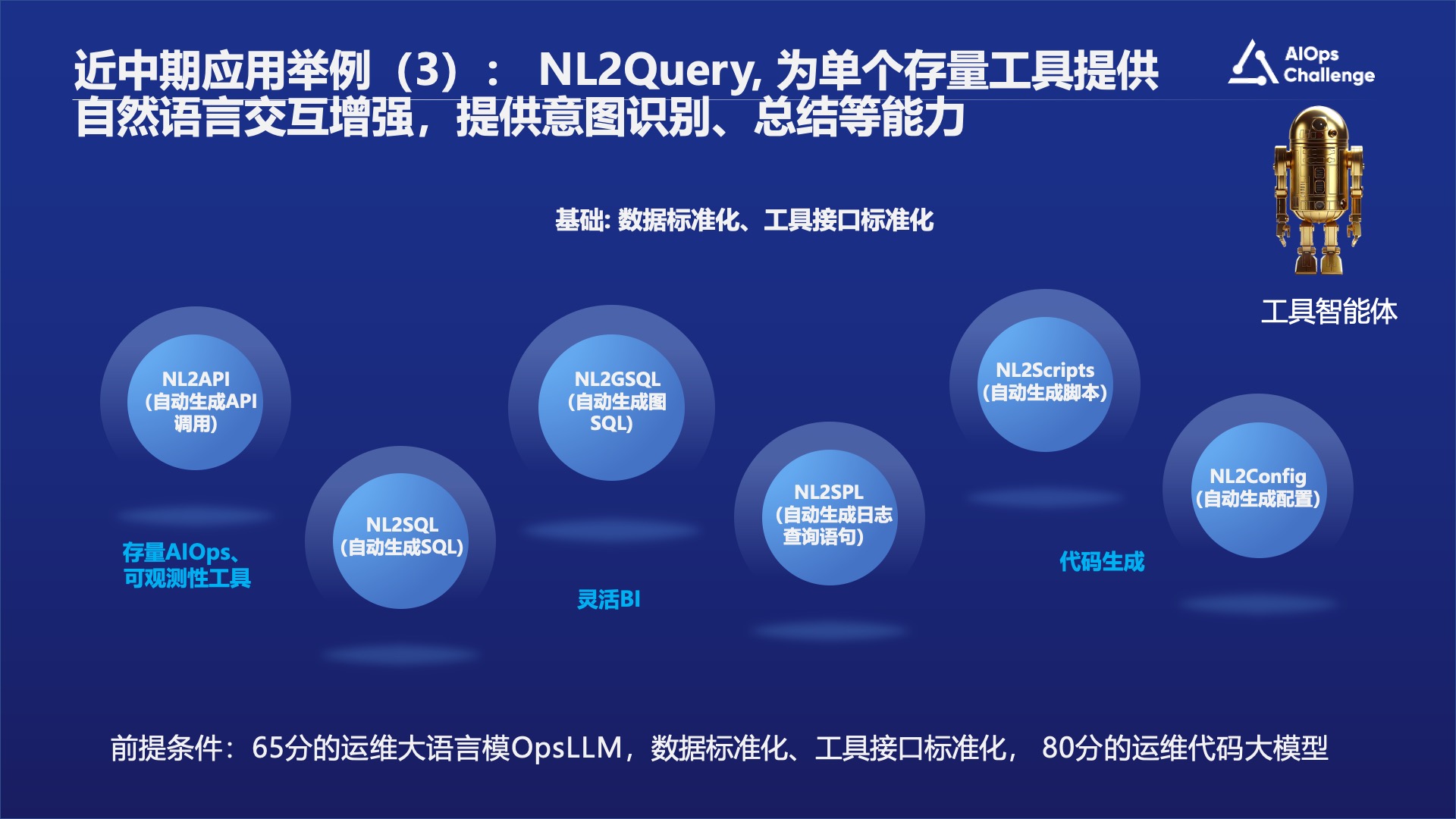 近中期应用举例（3）： NL2Query, 为单个存量工具提供自然语言交互增强，提供意图识别、总结等能力

AIOps Challenge

基础: 数据标准化、工具接口标准化

工具智能体

NL2API (自动生成API调用)

NL2SQL (自动生成SQL)

NL2GSQL (自动生成图SQL)

NL2SPL (自动生成日志查询语句)

NL2Scripts (自动生成脚本)

NL2Config (自动生成配置)

存量AIOps、可观测性工具

灵活BI

代码生成

前提条件：65分的运维大语言模OpsLLM，数据标准化、工具接口标准化， 80分的运维代码大模型